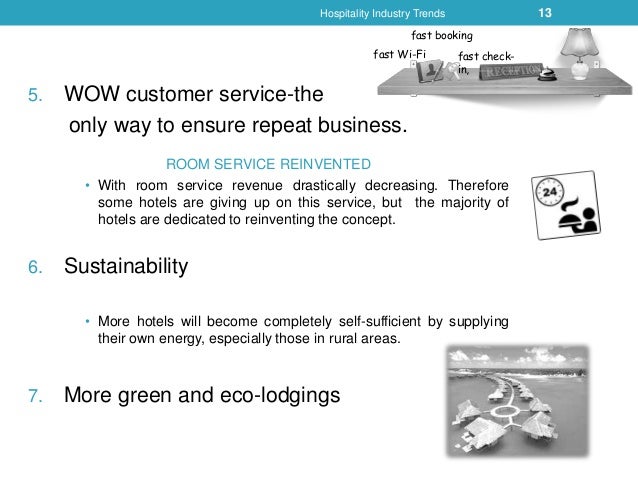 Hospitality Industry Trends 13

fast booking

fast Wi-Fi

fast check-in,

RECEPTION

5. WOW customer service-the only way to ensure repeat business.

ROOM SERVICE REINVENTED

• With room service revenue drastically decreasing. Therefore some hotels are giving up on this service, but the majority of hotels are dedicated to reinventing the concept.

24

6. Sustainability

• More hotels will become completely self-sufficient by supplying their own energy, especially those in rural areas.

7. More green and eco-lodgings